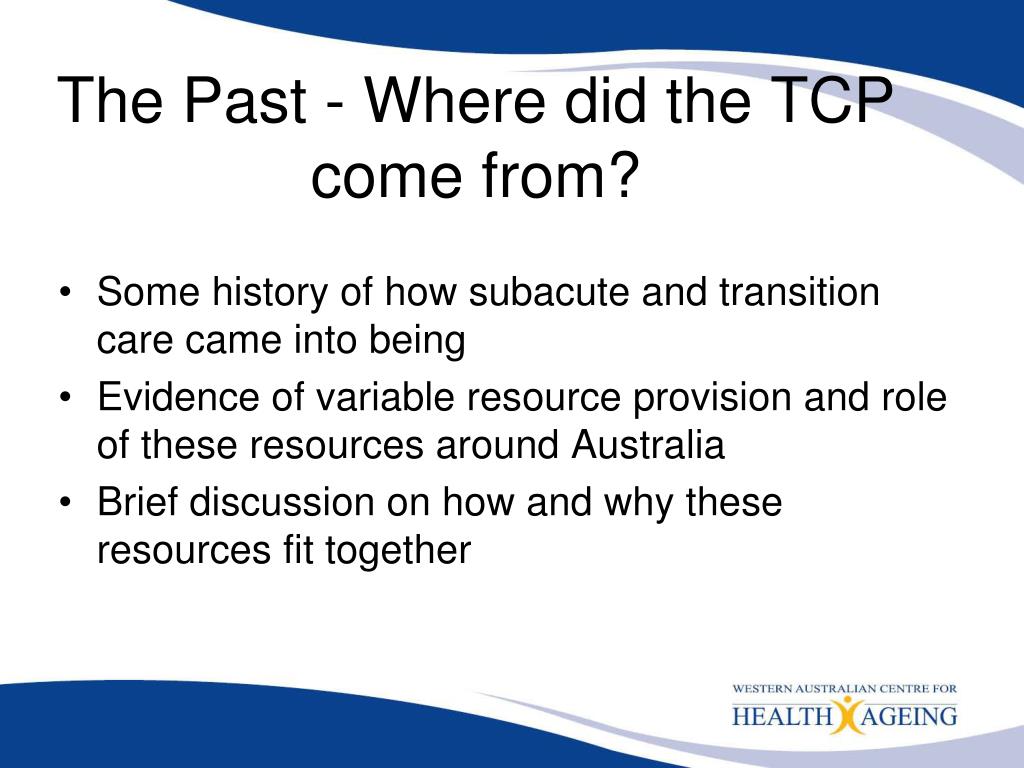 The Past - Where did the TCP come from?

• Some history of how subacute and transition care came into being
• Evidence of variable resource provision and role of these resources around Australia
• Brief discussion on how and why these resources fit together

WESTERN AUSTRALIAN CENTRE FOR
HEALTH AGEING